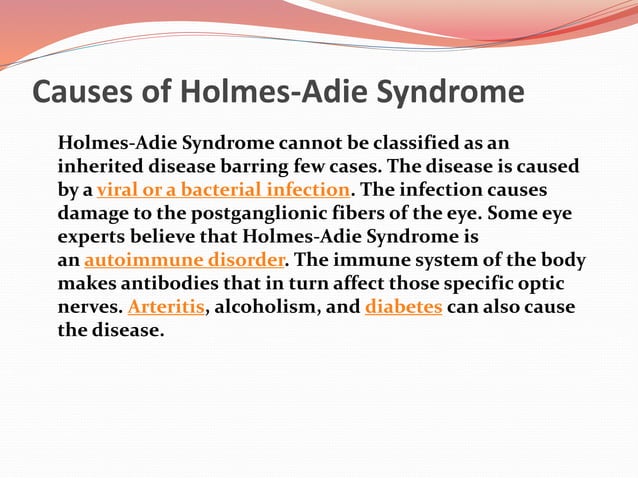 Causes of Holmes-Adie Syndrome

Holmes-Adie Syndrome cannot be classified as an inherited disease barring few cases. The disease is caused by a viral or a bacterial infection. The infection causes damage to the postganglionic fibers of the eye. Some eye experts believe that Holmes-Adie Syndrome is an autoimmune disorder. The immune system of the body makes antibodies that in turn affect those specific optic nerves. Arteritis, alcoholism, and diabetes can also cause the disease.